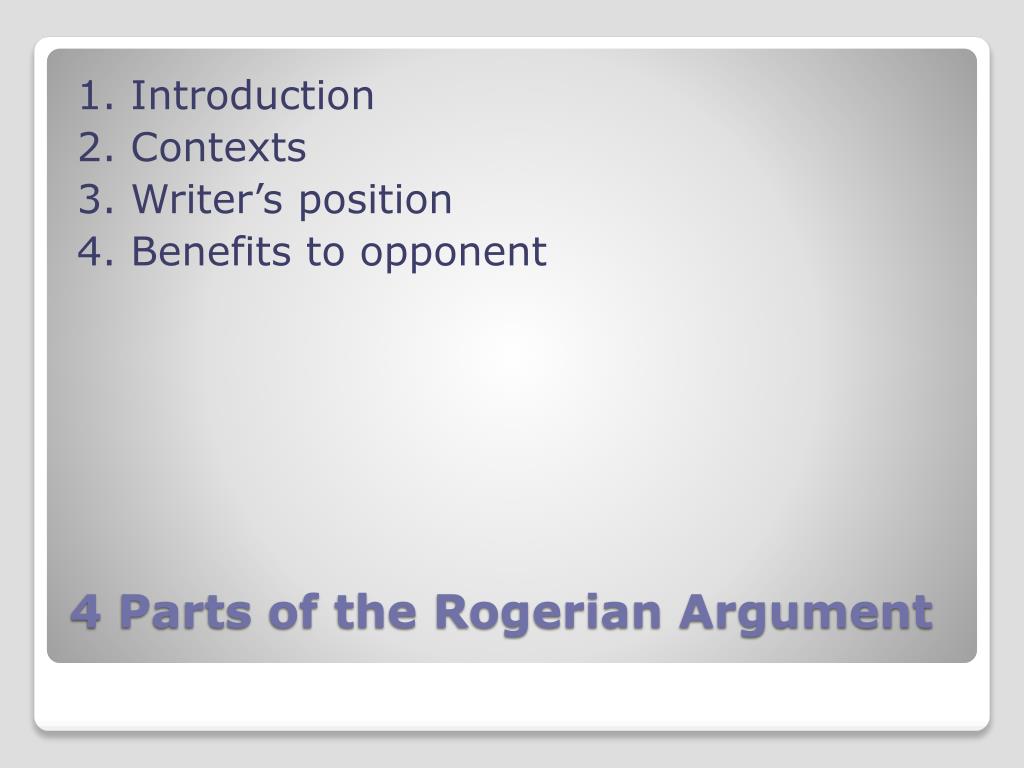 1. Introduction
2. Contexts
3. Writer’s position
4. Benefits to opponent

4 Parts of the Rogerian Argument